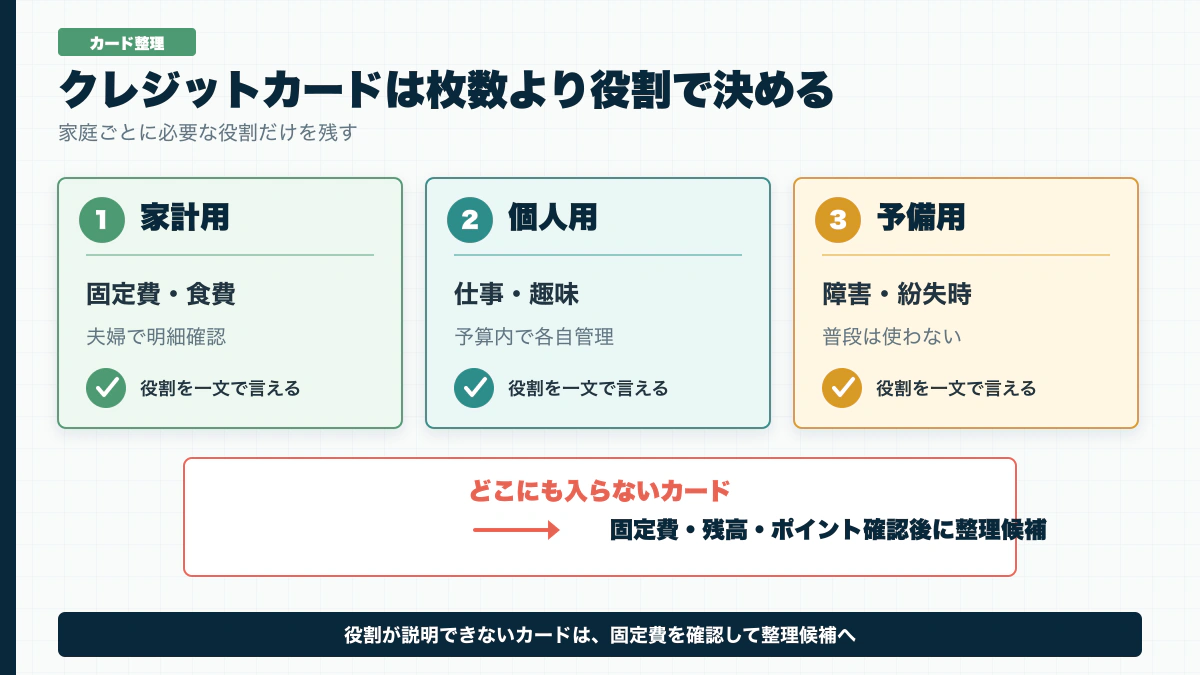 カード整理

クレジットカードは枚数より役割で決める

家庭ごとに必要な役割だけを残す

1 家計用

固定費・食費

夫婦で明細確認

役割を一文で言える

2 個人用

仕事・趣味

予算内で各自管理

役割を一文で言える

3 予備用

障害・紛失時

普段は使わない

役割を一文で言える

どこにも入らないカード

固定費・残高・ポイント確認後に整理候補

役割が説明できないカードは、固定費を確認して整理候補へ